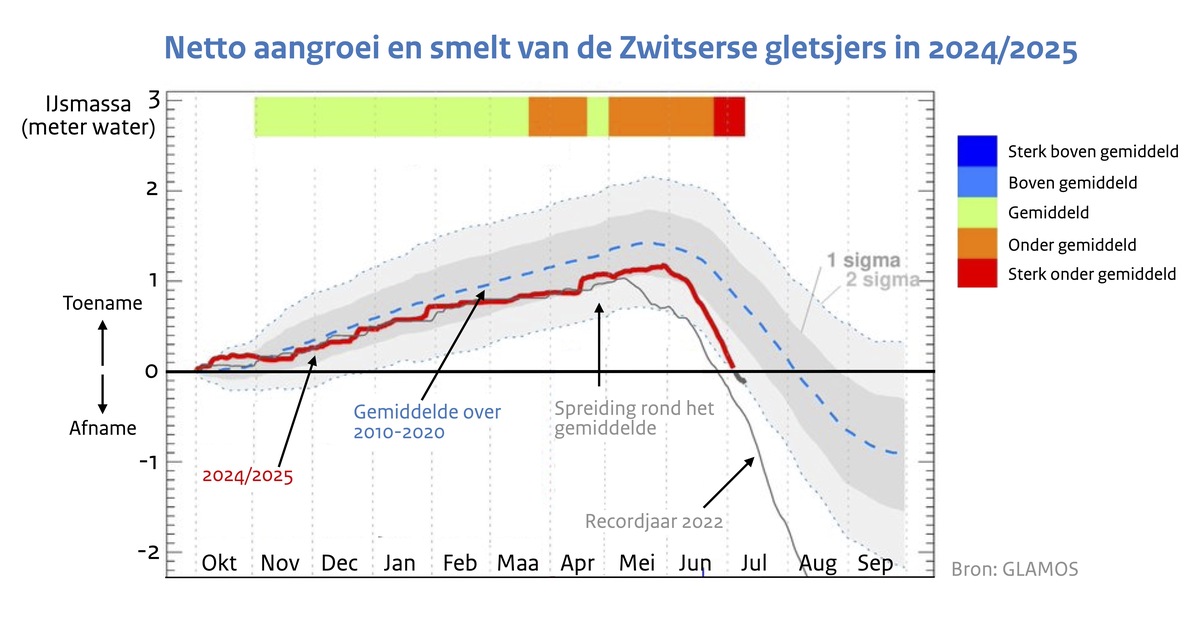 Netto aangroei en smelt van de Zwitserse gletsjers in 2024/2025

IJsmassa (meter water)

3
2
1
0
-1
-2

Toename

Afname

Sterk boven gemiddeld
Boven gemiddeld
Gemiddeld
Onder gemiddeld
Sterk onder gemiddeld

1 sigma
2 sigma

Gemiddelde over 2010-2020

Spreiding rond het gemiddelde

2024/2025

Recordjaar 2022

Okt Nov Dec Jan Feb Maa Apr Mei Jun Jul Aug Sep

Bron: GLAMOS